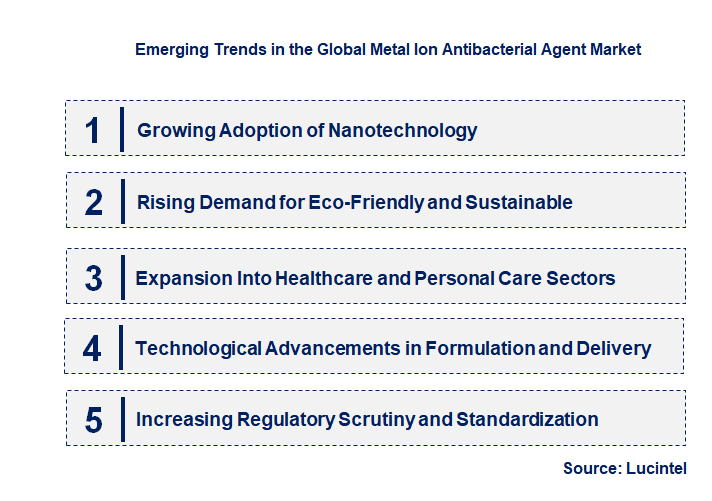 Emerging Trends in the Global Metal Ion Antibacterial Agent Market

1 Growing Adoption of Nanotechnology

2 Rising Demand for Eco-Friendly and Sustainable

3 Expansion Into Healthcare and Personal Care Sectors

4 Technological Advancements in Formulation and Delivery

5 Increasing Regulatory Scrutiny and Standardization

Source: Lucintel